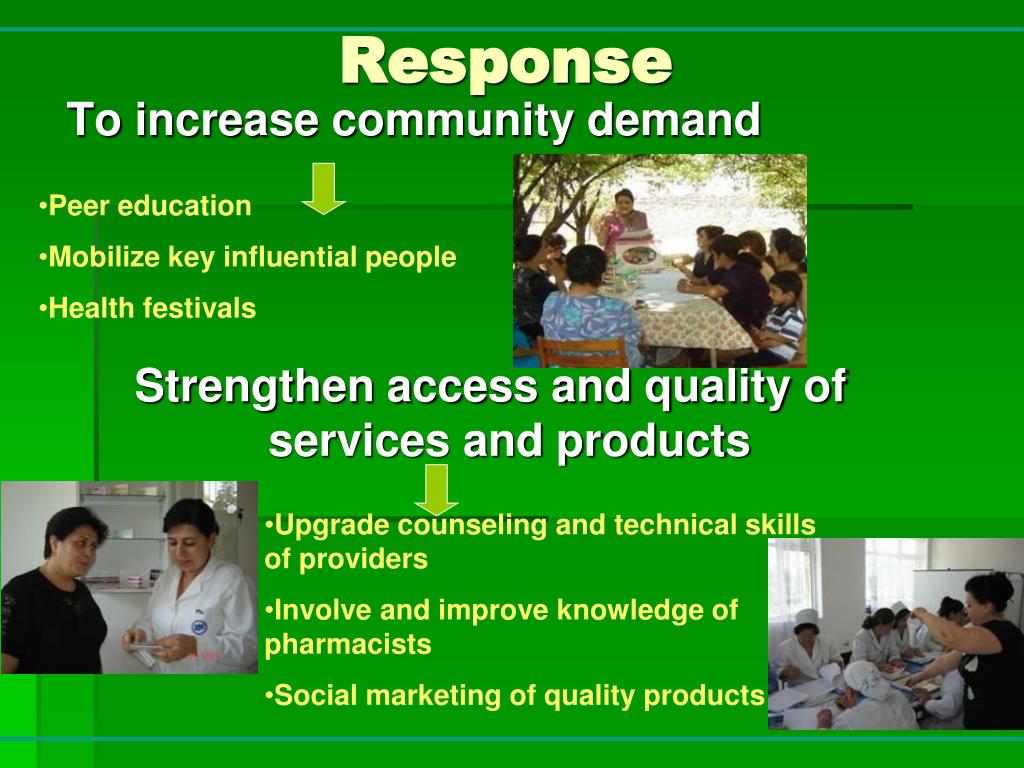 Response

To increase community demand

•Peer education

•Mobilize key influential people

•Health festivals

Strengthen access and quality of services and products

•Upgrade counseling and technical skills of providers

•Involve and improve knowledge of pharmacists

•Social marketing of quality products